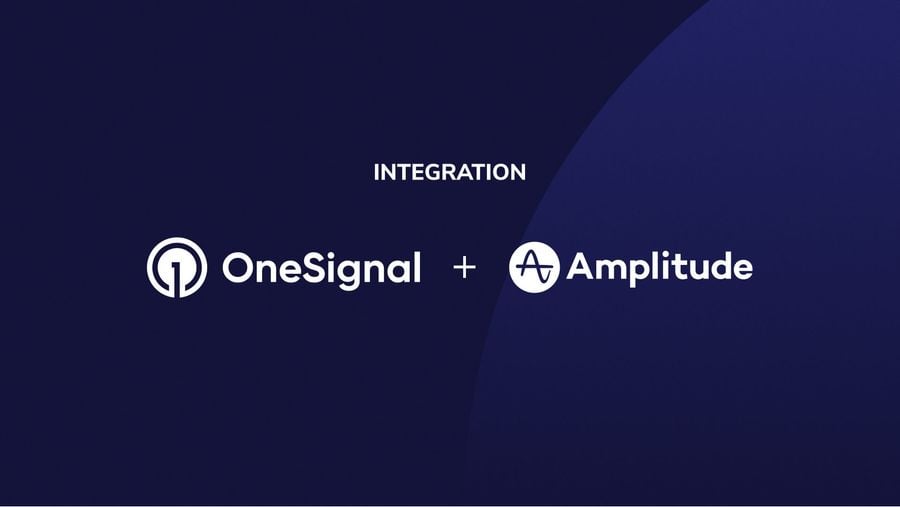 INTEGRATION

OneSignal + Amplitude